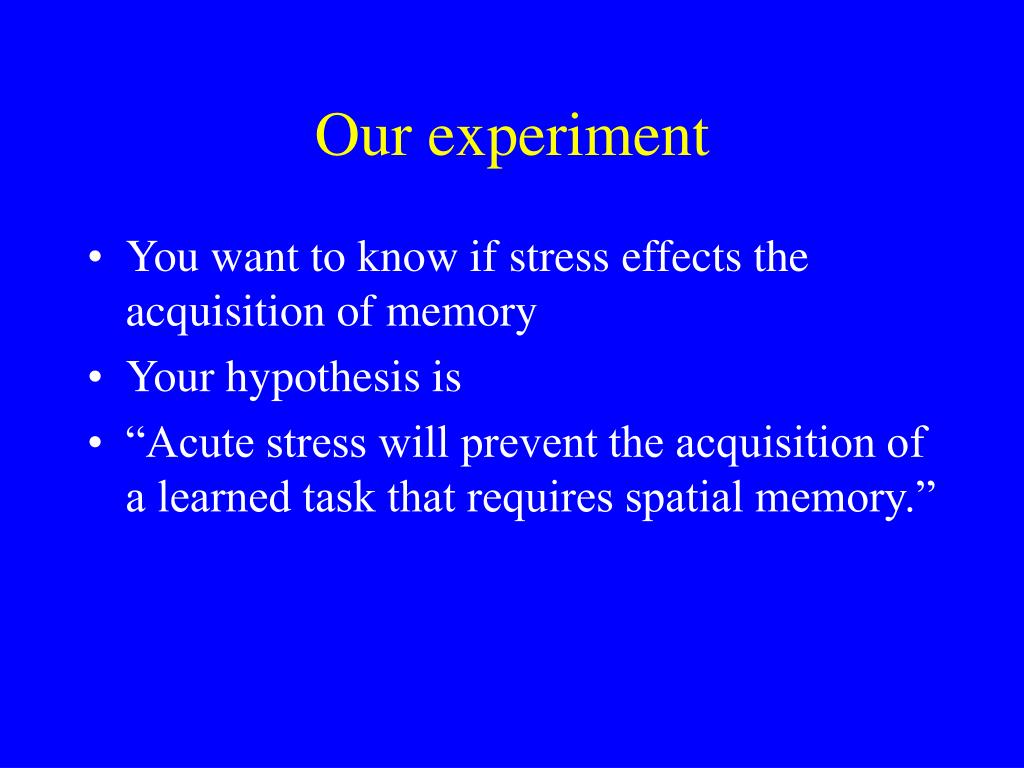 Our experiment

• You want to know if stress effects the acquisition of memory
• Your hypothesis is
• “Acute stress will prevent the acquisition of a learned task that requires spatial memory.”